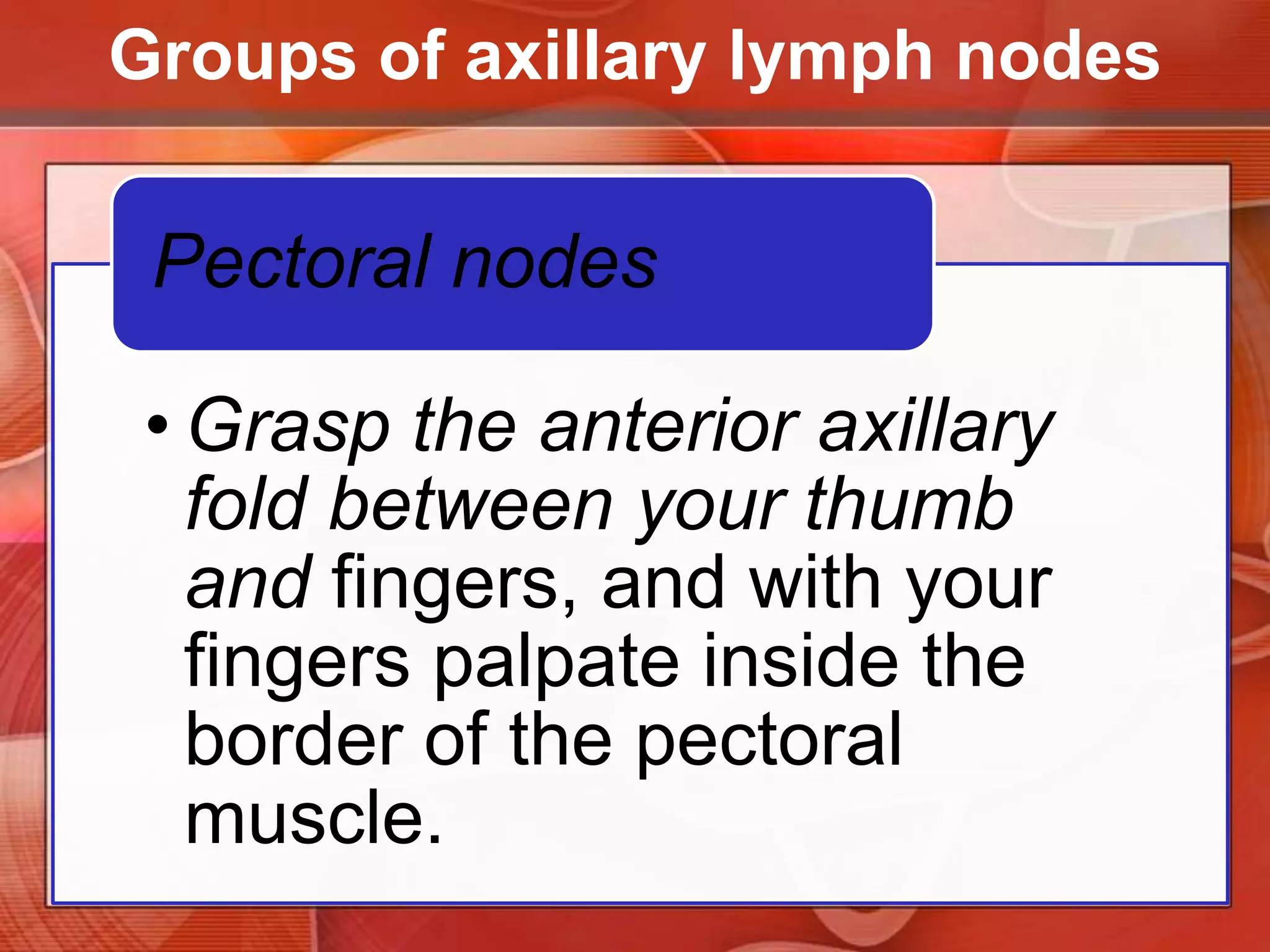 Groups of axillary lymph nodes

Pectoral nodes

• Grasp the anterior axillary fold between your thumb and fingers, and with your fingers palpate inside the border of the pectoral muscle.